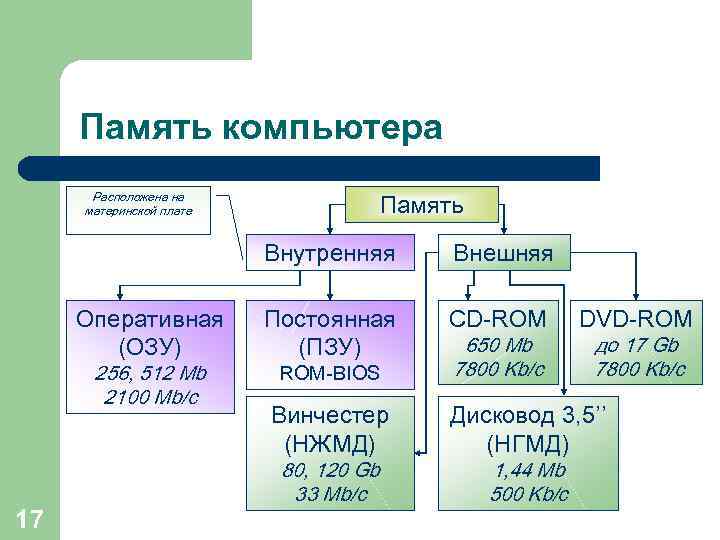 Память компьютера

Расположена на материнской плате

Память

Внутренняя

Внешняя

Оперативная (ОЗУ)
256, 512 Mb
2100 Mb/c

Постоянная (ПЗУ)
ROM-BIOS

CD-ROM
650 Mb
7800 Kb/c

DVD-ROM
до 17 Gb
7800 Kb/c

Винчестер (НЖМД)
80, 120 Gb
33 Mb/c

Дисковод 3,5’’ (НГМД)
1,44 Mb
500 Kb/c

17